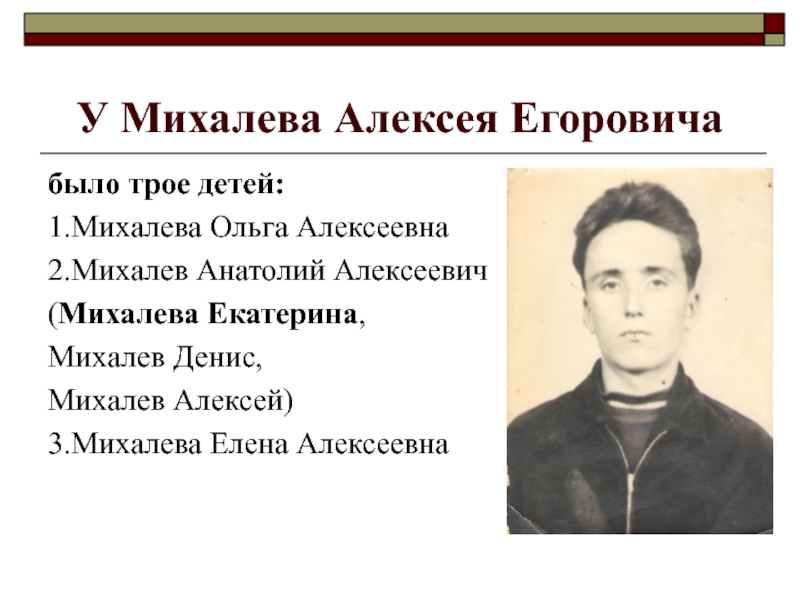 У Михалева Алексея Егоровича

было трое детей:
1.Михалева Ольга Алексеевна
2.Михалев Анатолий Алексеевич
(Михалева Екатерина,
Михалев Денис,
Михалев Алексей)
3.Михалева Елена Алексеевна